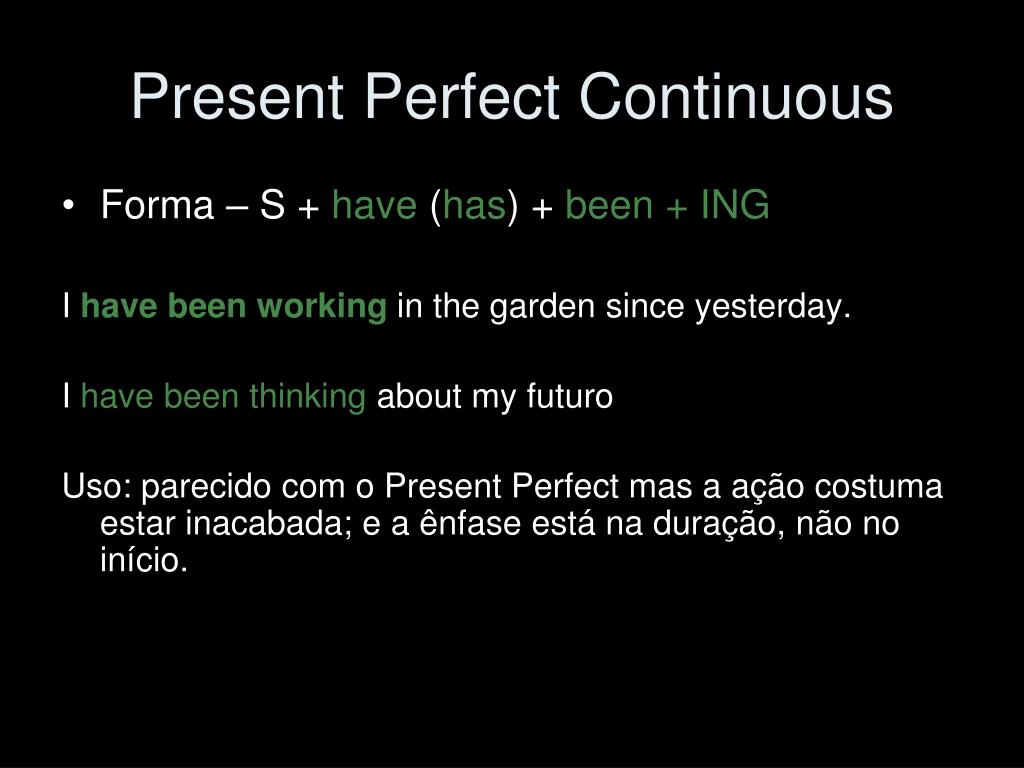 Present Perfect Continuous

• Forma – S + have (has) + been + ING

I have been working in the garden since yesterday.

I have been thinking about my futuro

Uso: parecido com o Present Perfect mas a ação costuma estar inacabada; e a ênfase está na duração, não no início.